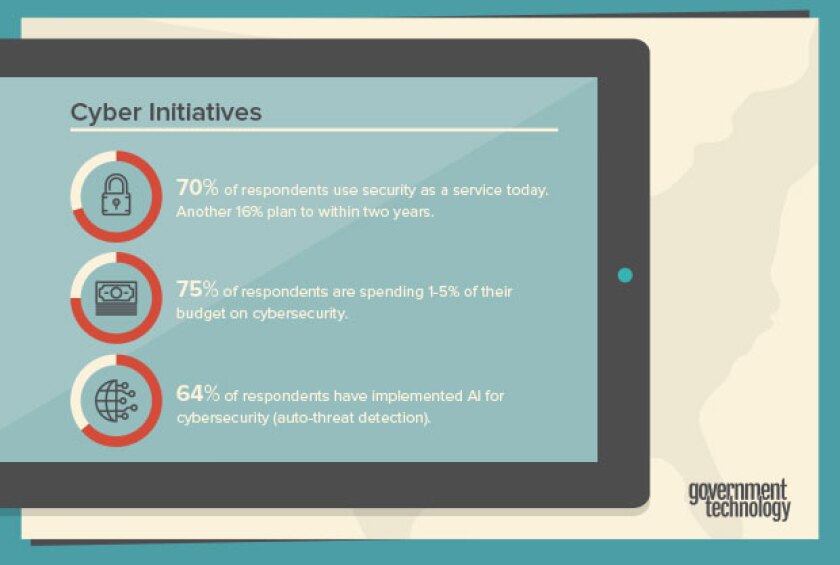 Cyber Initiatives

70% of respondents use security as a service today. Another 16% plan to within two years.

75% of respondents are spending 1-5% of their budget on cybersecurity.

64% of respondents have implemented AI for cybersecurity (auto-threat detection).

government technology